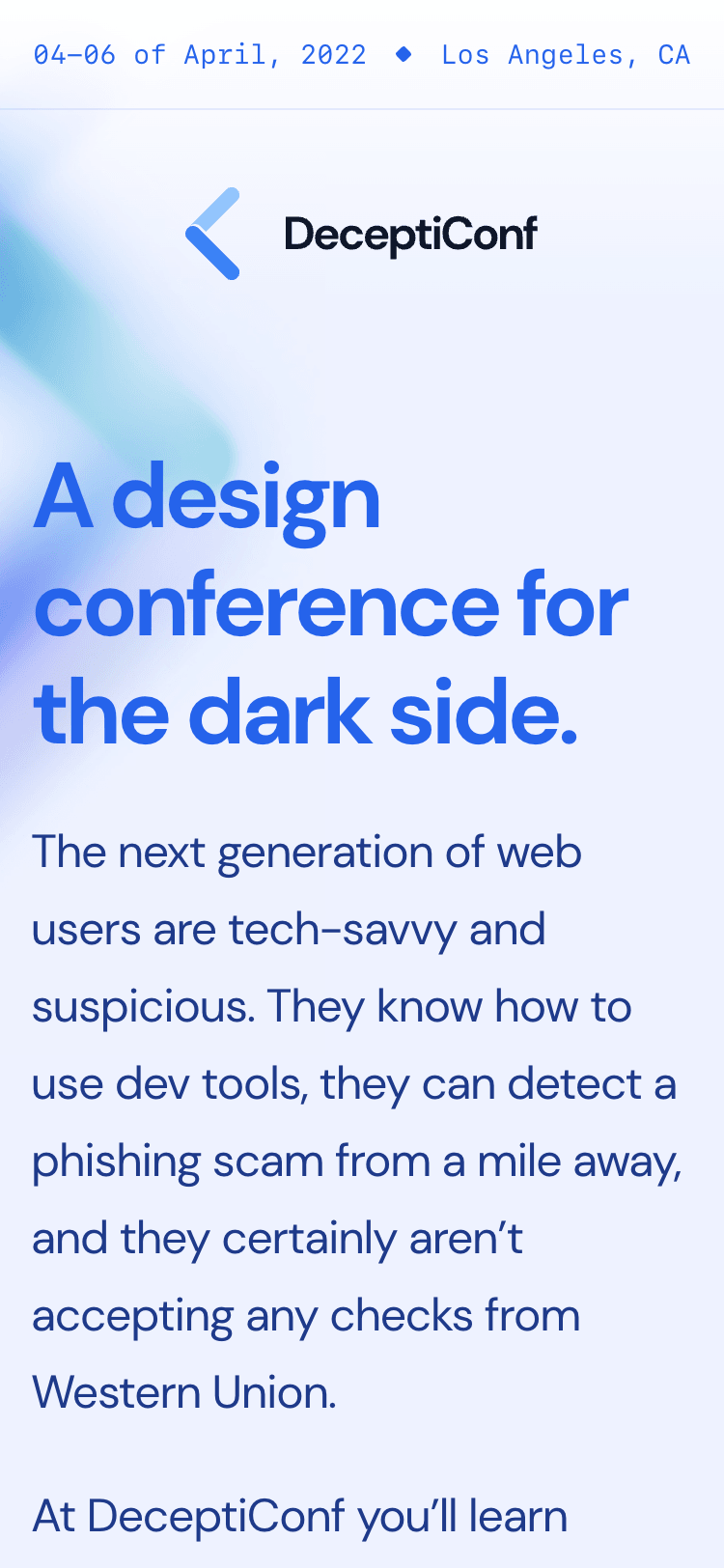 04-06 of April, 2022 ◆ Los Angeles, CA

DeceptiConf

A design conference for the dark side.

The next generation of web users are tech-savvy and suspicious. They know how to use dev tools, they can detect a phishing scam from a mile away, and they certainly aren’t accepting any checks from Western Union.

At DeceptiConf you’ll learn